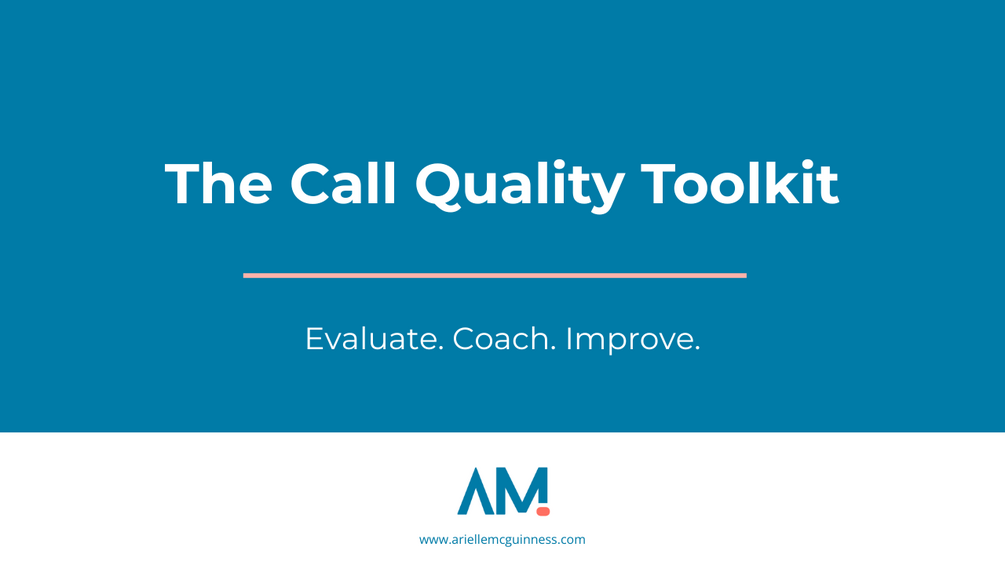 The Call Quality Toolkit

Evaluate. Coach. Improve.

AM

www.ariellemcguinness.com